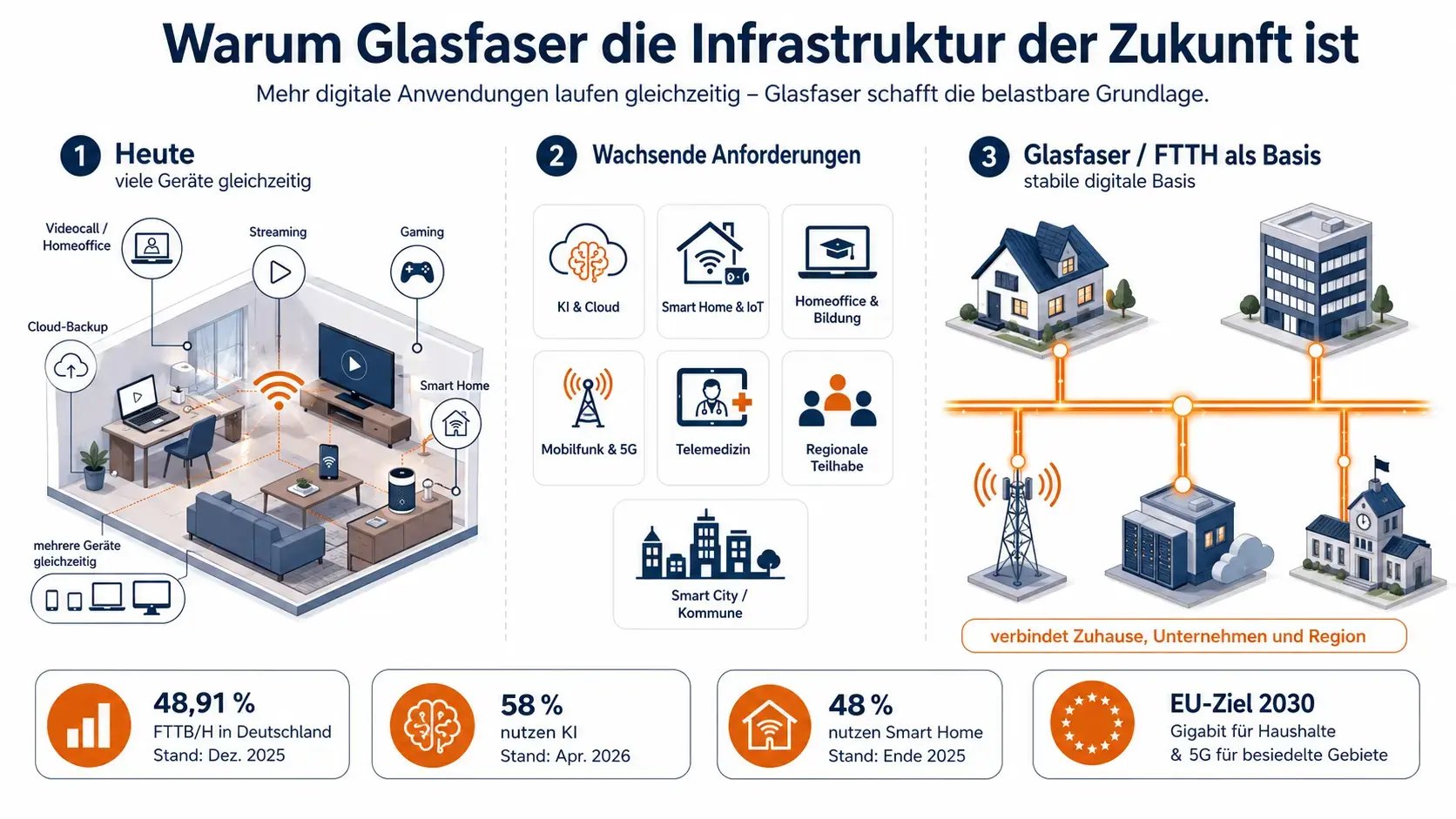 Warum Glasfaser die Infrastruktur der Zukunft ist

Mehr digitale Anwendungen laufen gleichzeitig – Glasfaser schafft die belastbare Grundlage.

1 Heute
viele Geräte gleichzeitig

Videocall / Homeoffice
Streaming
Gaming
Cloud-Backup
Smart Home
mehrere Geräte gleichzeitig

2 Wachsende Anforderungen

KI & Cloud
Smart Home & IoT
Homeoffice & Bildung
Mobilfunk & 5G
Telemedizin
Regionale Teilhabe
Smart City / Kommune

3 Glasfaser / FTTH als Basis
stabile digitale Basis

verbindet Zuhause, Unternehmen und Region

48,91 %
FTTB/H in Deutschland
Stand: Dez. 2025

58 %
nutzen KI
Stand: Apr. 2026

48 %
nutzen Smart Home
Stand: Ende 2025

EU-Ziel 2030
Gigabit für Haushalte
& 5G für besiedelte Gebiete